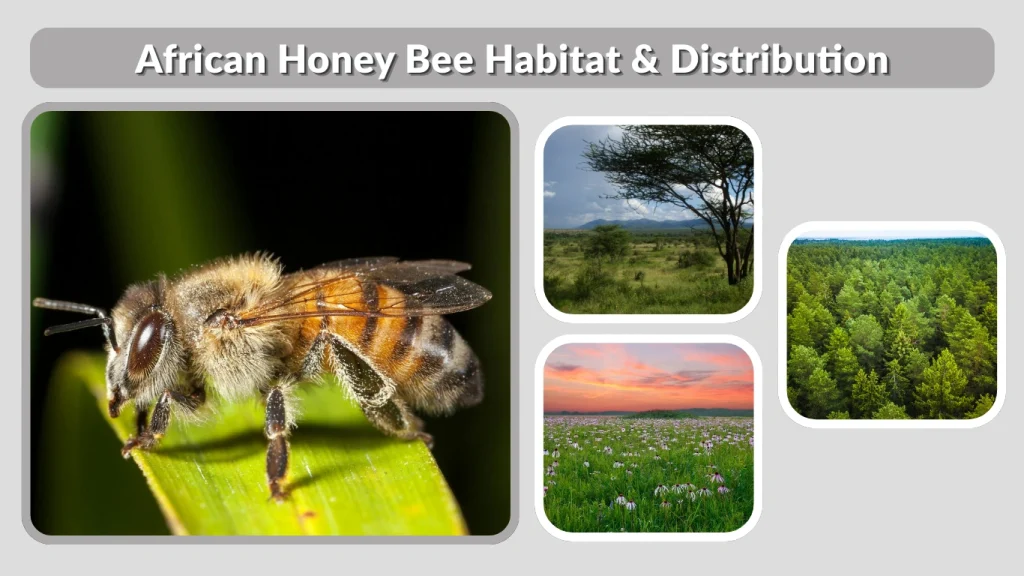 African Honey Bee Habitat & Distribution